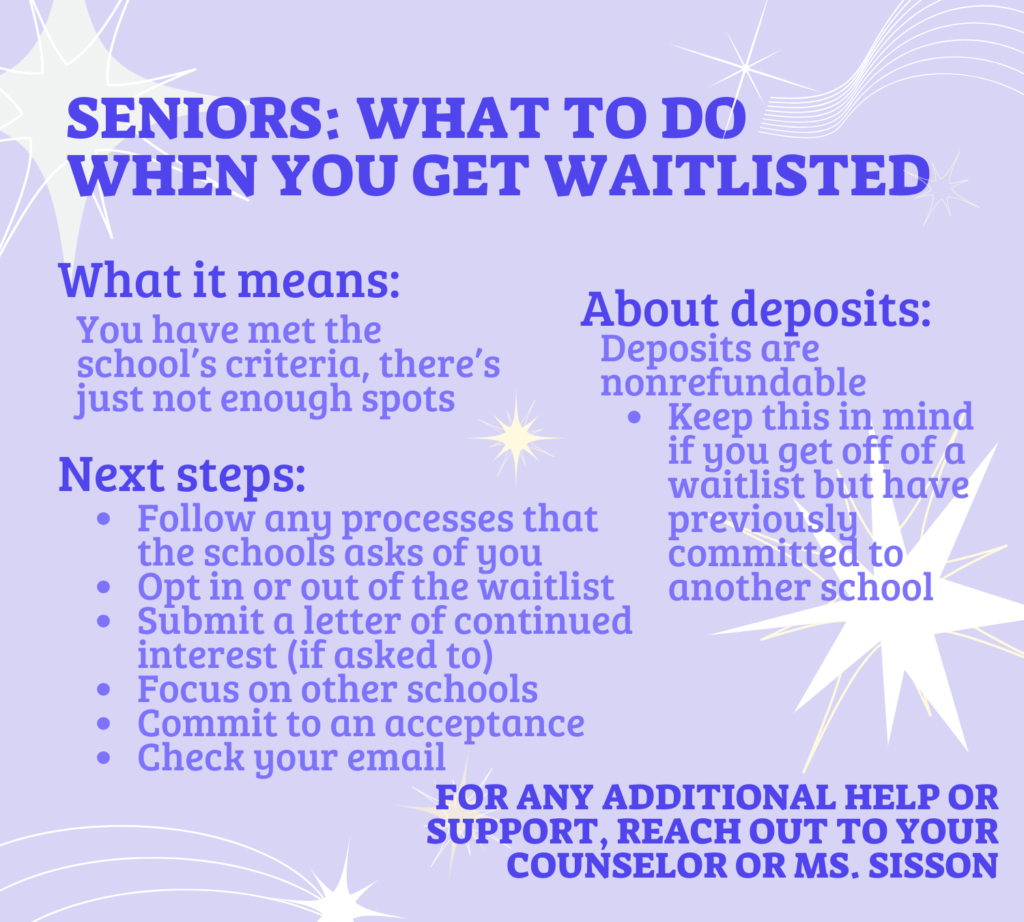 SENIORS: WHAT TO DO WHEN YOU GET WAITLISTED

What it means:
You have met the school's criteria, there's just not enough spots

Next steps:
- Follow any processes that the schools asks of you
- Opt in or out of the waitlist
- Submit a letter of continued interest (if asked to)
- Focus on other schools
- Commit to an acceptance
- Check your email

About deposits:
Deposits are nonrefundable
- Keep this in mind if you get off of a waitlist but have previously committed to another school

FOR ANY ADDITIONAL HELP OR SUPPORT, REACH OUT TO YOUR COUNSELOR OR MS. SISSON